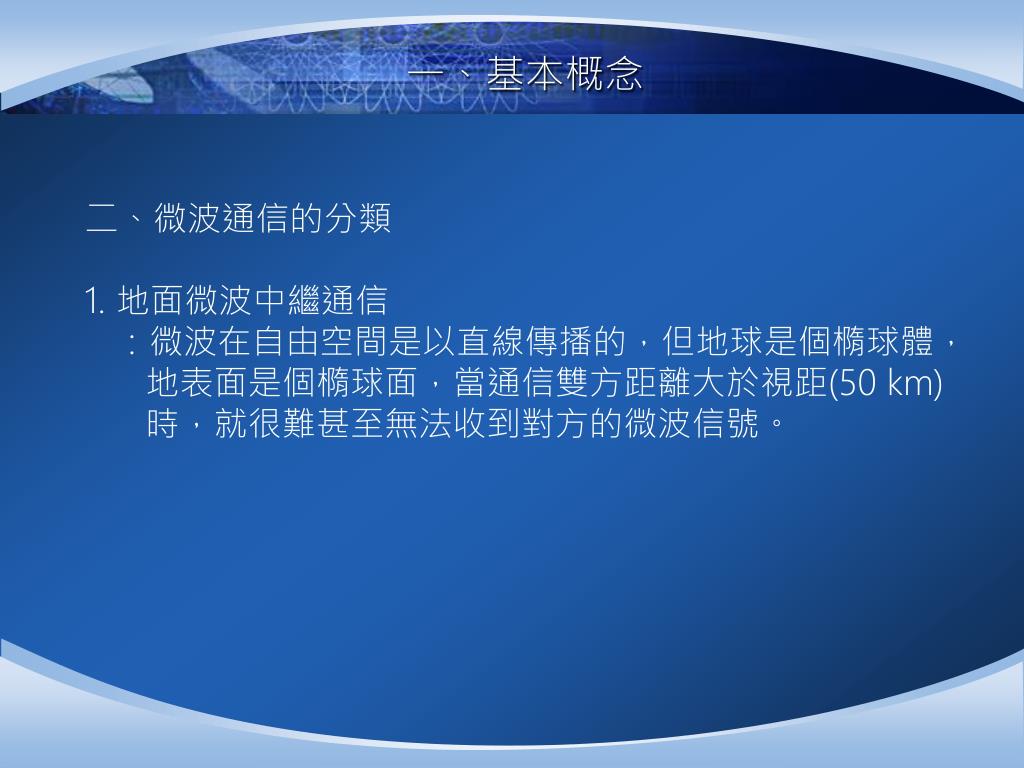 一、基本概念

二、微波通信的分類

1. 地面微波中繼通信
：微波在自由空間是以直線傳播的，但地球是個橢球體，地表面是個橢球面，當通信雙方距離大於視距(50 km)時，就很難甚至無法收到對方的微波信號。